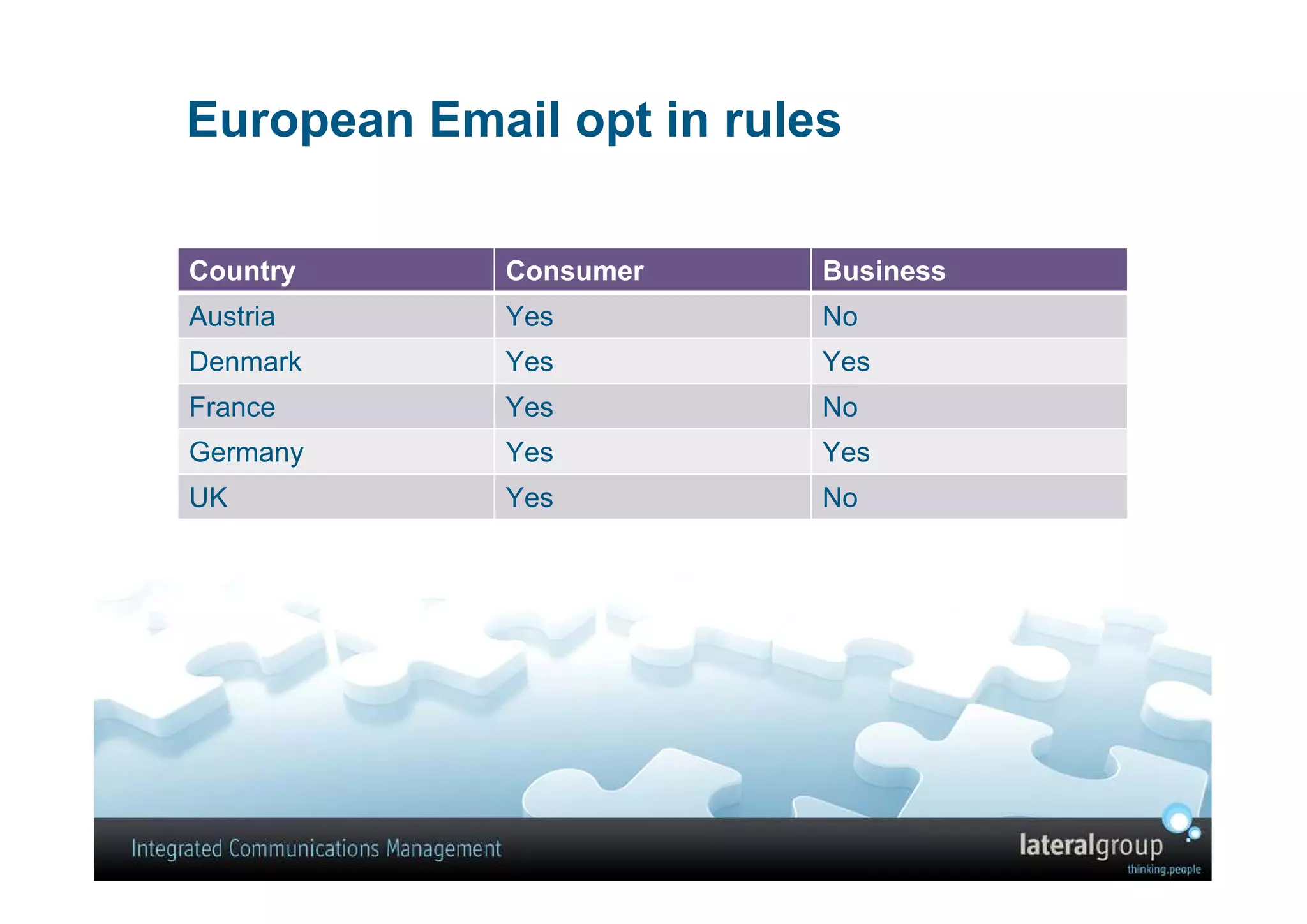 European Email opt in rules

| Country | Consumer | Business |
|---|---|---|
| Austria | Yes | No |
| Denmark | Yes | Yes |
| France | Yes | No |
| Germany | Yes | Yes |
| UK | Yes | No |

Integrated Communications Management

lateralgroup
thinking.people